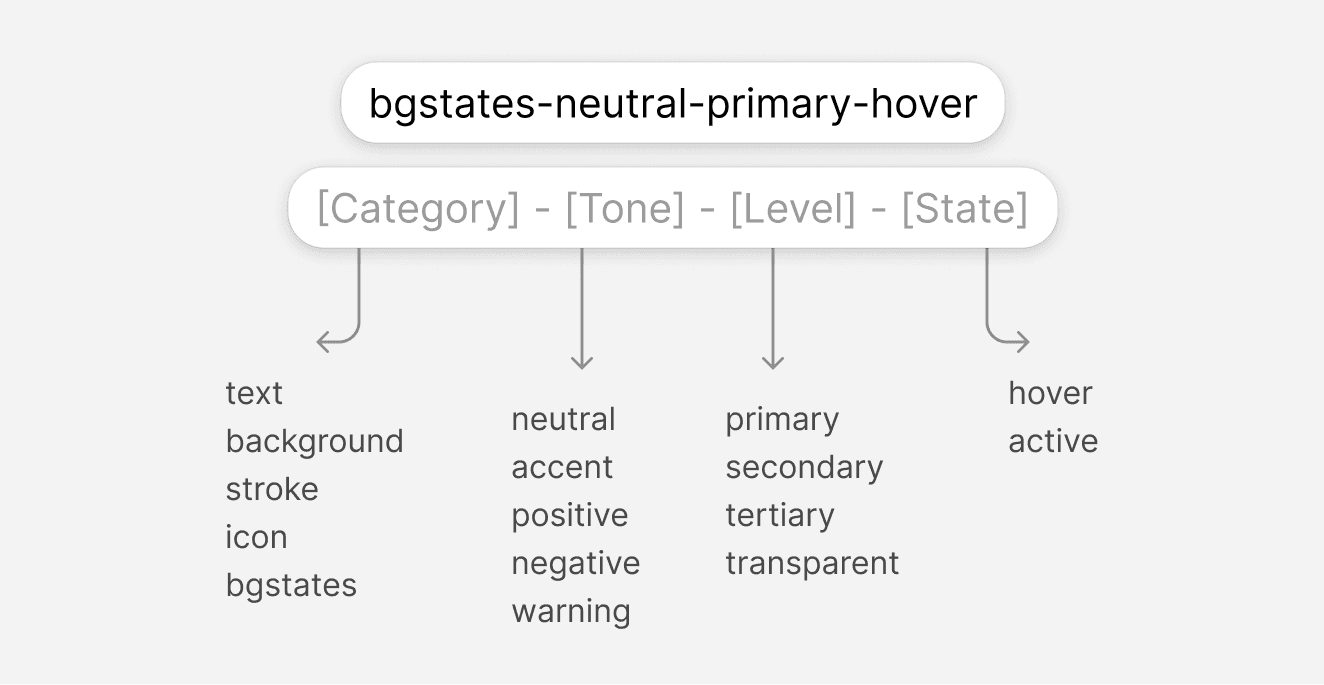 bgstates-neutral-primary-hover

[Category] - [Tone] - [Level] - [State]

text
background
stroke
icon
bgstates

neutral
accent
positive
negative
warning

primary
secondary
tertiary
transparent

hover
active